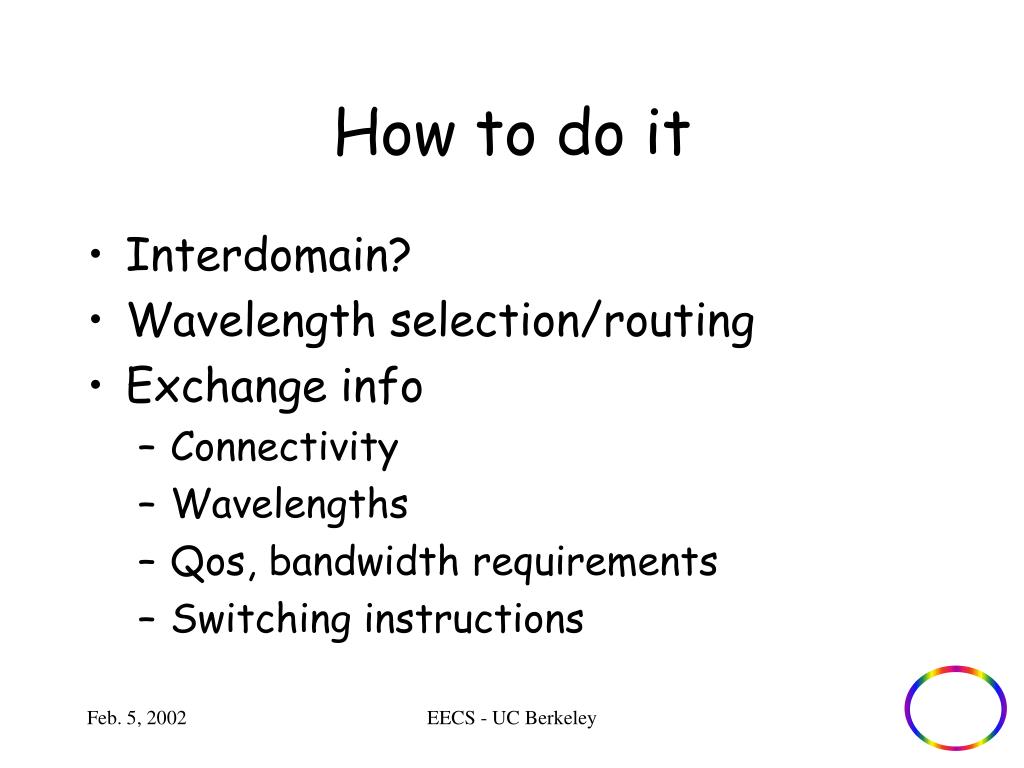 How to do it

• Interdomain?
• Wavelength selection/routing
• Exchange info
– Connectivity
– Wavelengths
– Qos, bandwidth requirements
– Switching instructions

Feb. 5, 2002

EECS - UC Berkeley